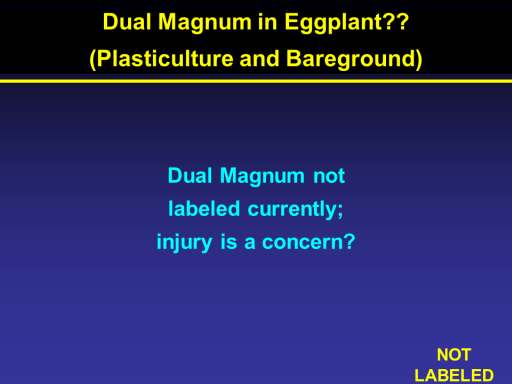 Dual Magnum in Eggplant??
(Plasticulture and Bareground)

Dual Magnum not labeled currently; injury is a concern?

NOT LABELED